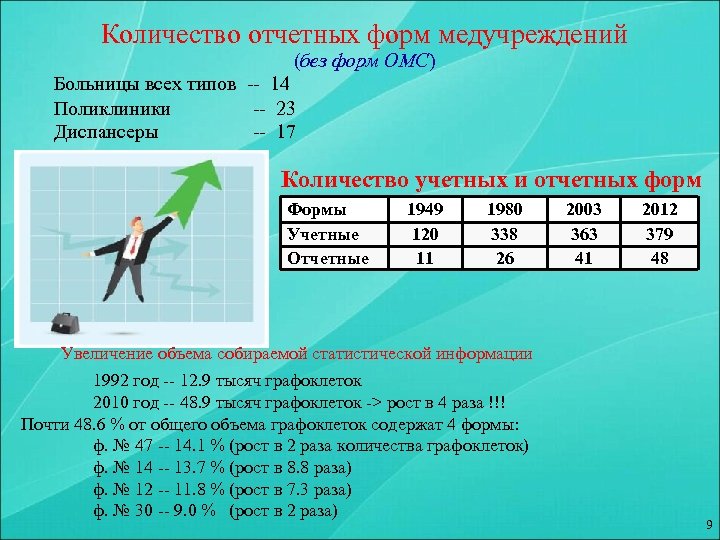 Количество отчетных форм медучреждений
(без форм ОМС)

Больницы всех типов -- 14
Поликлиники -- 23
Диспансеры -- 17

Количество учетных и отчетных форм

| Формы | 1949 | 1980 | 2003 | 2012 |
|---|---|---|---|---|
| Учетные | 120 | 338 | 363 | 379 |
| Отчетные | 11 | 26 | 41 | 48 |

Увеличение объема собираемой статистической информации

1992 год -- 12.9 тысяч графоклеток
2010 год -- 48.9 тысяч графоклеток -> рост в 4 раза !!!
Почти 48.6 % от общего объема графоклеток содержат 4 формы:
ф. № 47 -- 14.1 % (рост в 2 раза количества графоклеток)
ф. № 14 -- 13.7 % (рост в 8.8 раза)
ф. № 12 -- 11.8 % (рост в 7.3 раза)
ф. № 30 -- 9.0 % (рост в 2 раза)

9